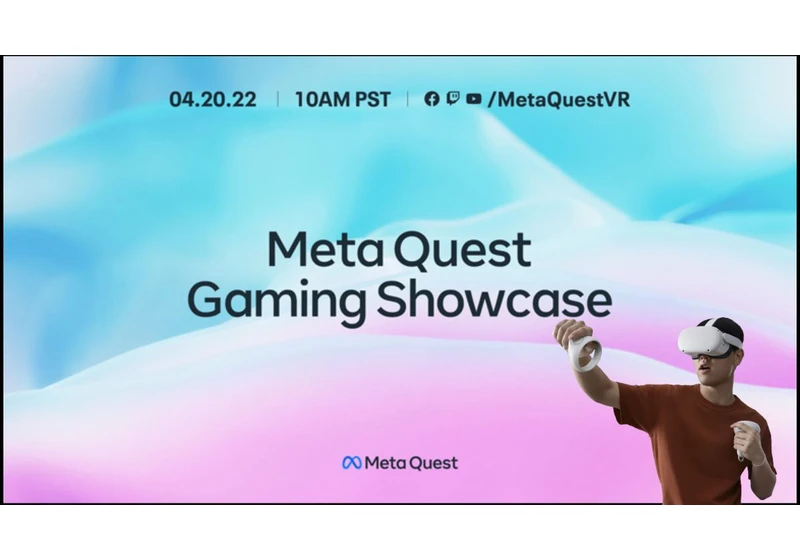 04.20.22 | 10AM PST | /MetaQuestVR

Meta Quest Gaming Showcase

Meta Quest